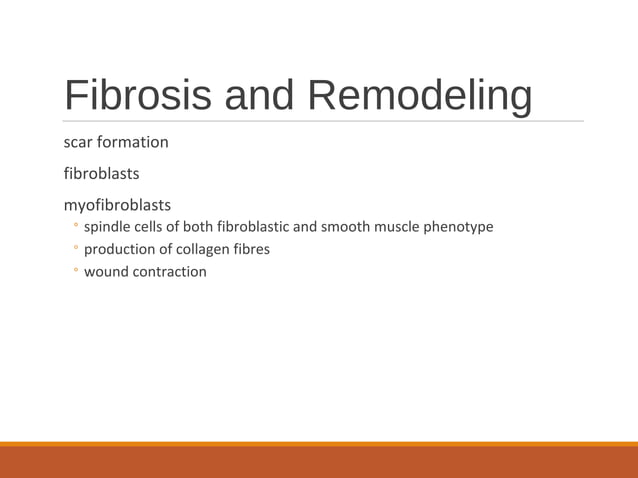 Fibrosis and Remodeling

scar formation

fibroblasts

myofibroblasts
◦ spindle cells of both fibroblastic and smooth muscle phenotype
◦ production of collagen fibres
◦ wound contraction